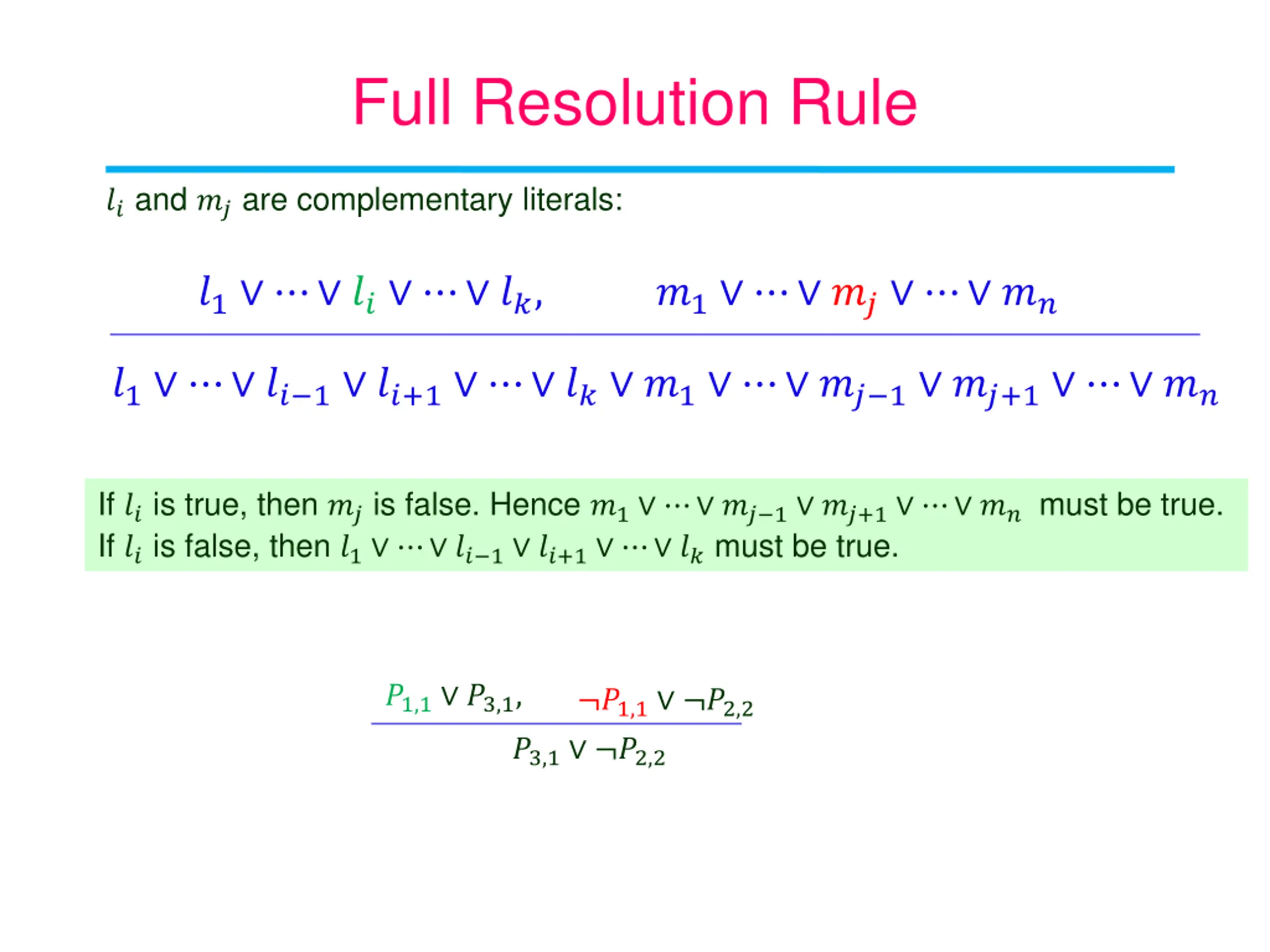 Full Resolution Rule

$l_i$ and $m_j$ are complementary literals:

$$\frac{l_1 \vee \cdots \vee l_i \vee \cdots \vee l_k, \qquad m_1 \vee \cdots \vee m_j \vee \cdots \vee m_n}{l_1 \vee \cdots \vee l_{i-1} \vee l_{i+1} \vee \cdots \vee l_k \vee m_1 \vee \cdots \vee m_{j-1} \vee m_{j+1} \vee \cdots \vee m_n}$$

If $l_i$ is true, then $m_j$ is false. Hence $m_1 \vee \cdots \vee m_{j-1} \vee m_{j+1} \vee \cdots \vee m_n$ must be true.
If $l_i$ is false, then $l_1 \vee \cdots \vee l_{i-1} \vee l_{i+1} \vee \cdots \vee l_k$ must be true.

$$\frac{P_{1,1} \vee P_{3,1}, \qquad \neg P_{1,1} \vee \neg P_{2,2}}{P_{3,1} \vee \neg P_{2,2}}$$